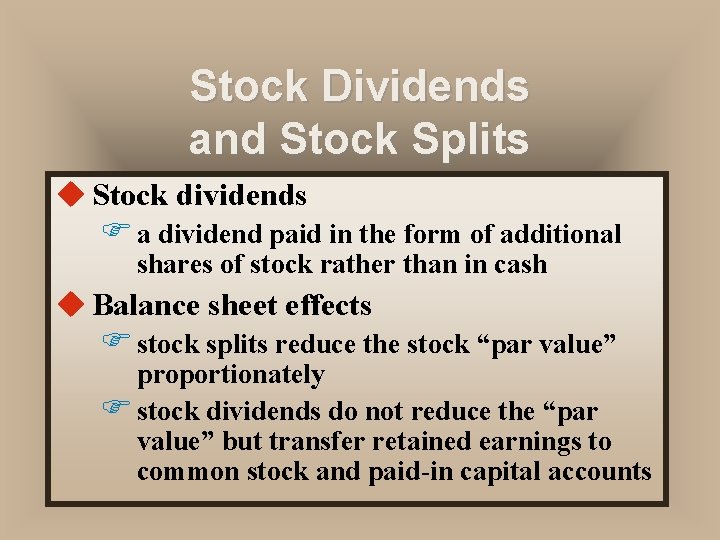 Stock Dividends and Stock Splits

Stock dividends

a dividend paid in the form of additional shares of stock rather than in cash

Balance sheet effects

stock splits reduce the stock “par value” proportionately

stock dividends do not reduce the “par value” but transfer retained earnings to common stock and paid-in capital accounts